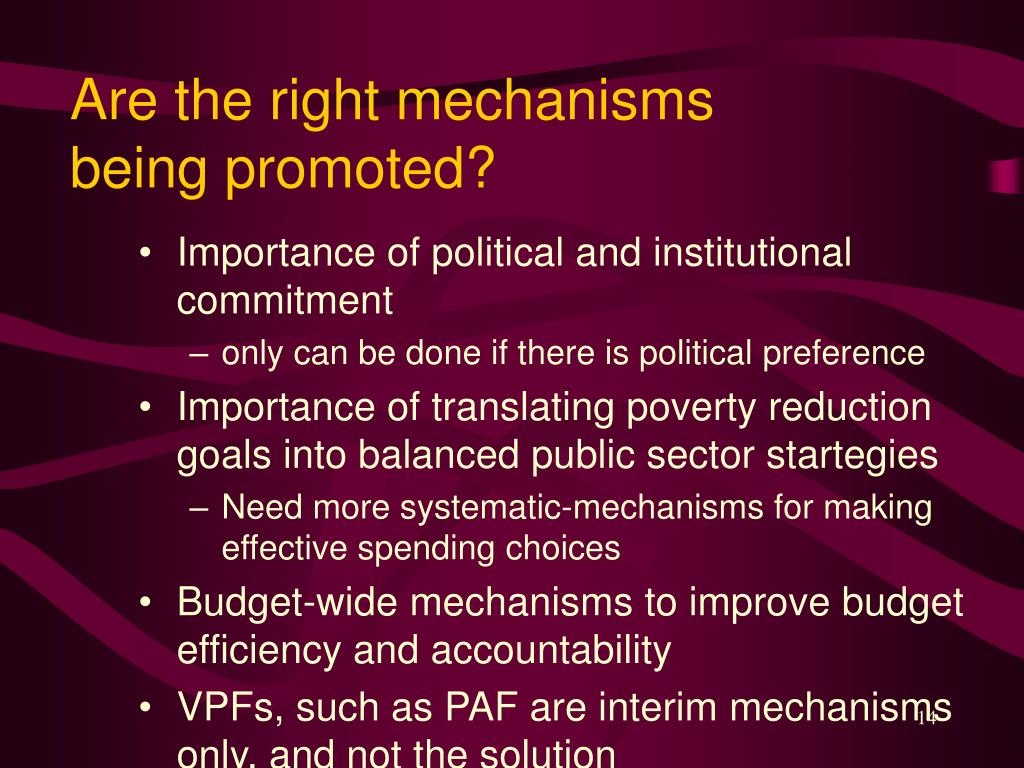 Are the right mechanisms being promoted?

• Importance of political and institutional commitment
– only can be done if there is political preference
• Importance of translating poverty reduction goals into balanced public sector startegies
– Need more systematic-mechanisms for making effective spending choices
• Budget-wide mechanisms to improve budget efficiency and accountability
• VPFs, such as PAF are interim mechanisms only, and not the solution

14